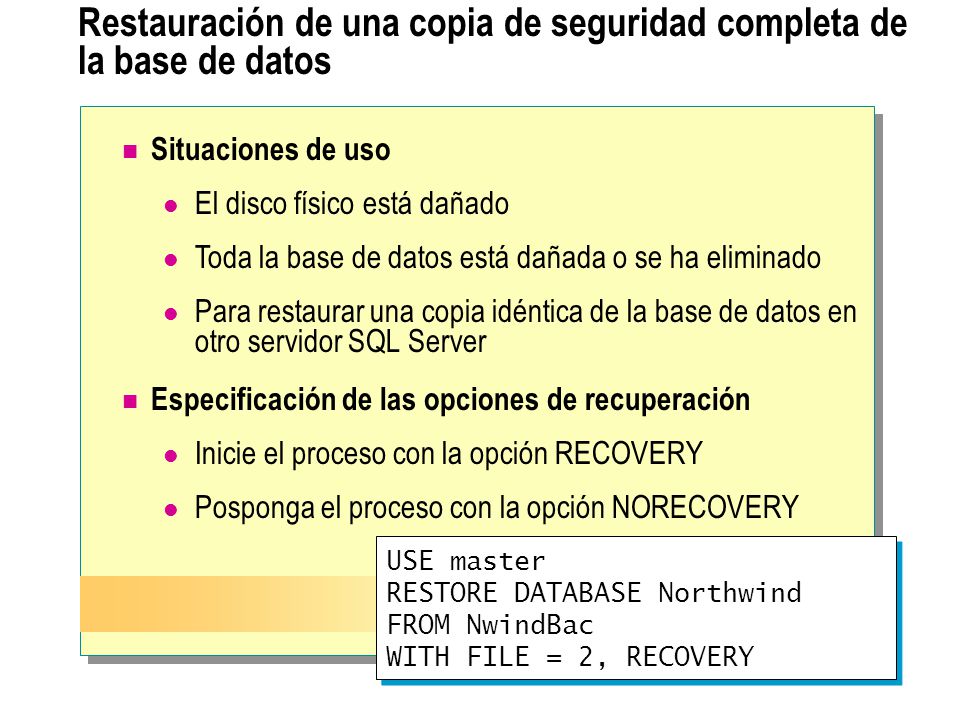 Restauración de una copia de seguridad completa de la base de datos

Situaciones de uso

El disco físico está dañado

Toda la base de datos está dañada o se ha eliminado

Para restaurar una copia idéntica de la base de datos en otro servidor SQL Server

Especificación de las opciones de recuperación

Inicie el proceso con la opción RECOVERY

Posponga el proceso con la opción NORECOVERY

USE master
RESTORE DATABASE Northwind
FROM NwindBac
WITH FILE = 2, RECOVERY